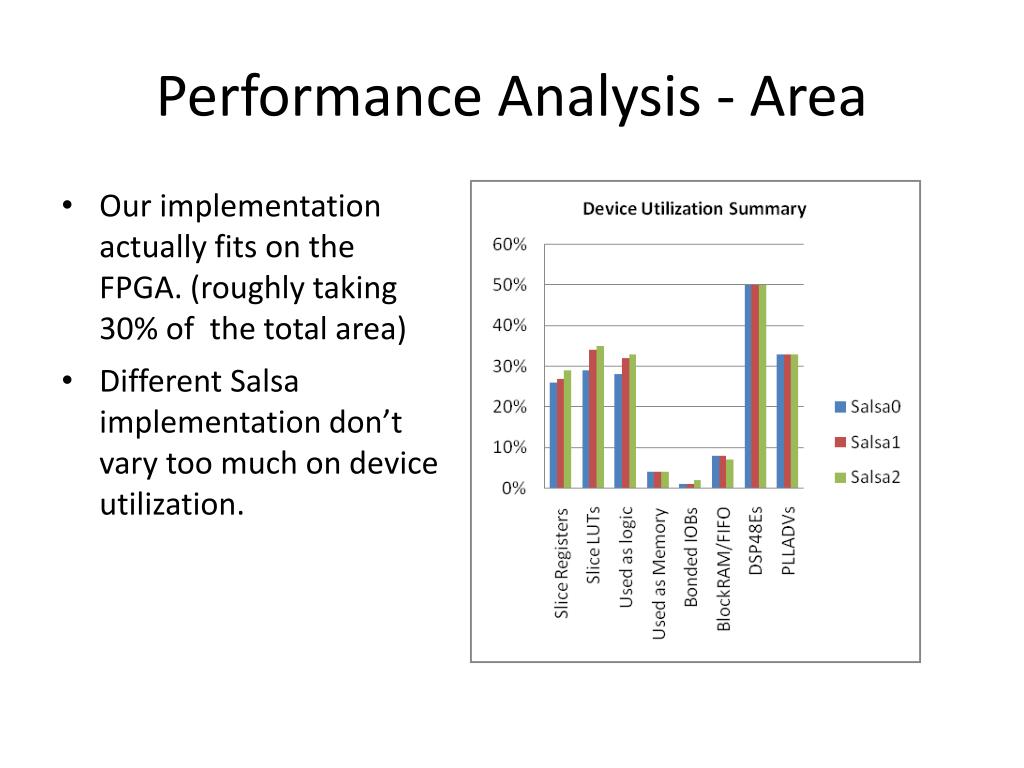 Performance Analysis - Area

• Our implementation actually fits on the FPGA. (roughly taking 30% of the total area)

• Different Salsa implementation don't vary too much on device utilization.

Device Utilization Summary

60%
50%
40%
30%
20%
10%
0%

Slice Registers
Slice LUTs
Used as logic
Used as Memory
Bonded IOBs
BlockRAM/FIFO
DSP48Es
PLLADVs

Salsa0
Salsa1
Salsa2